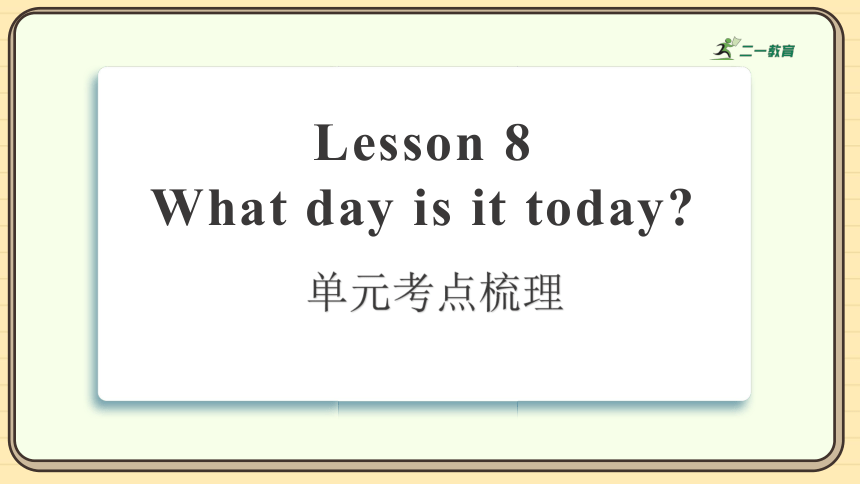 二一教育

Lesson 8
What day is it today?

单元考点梳理